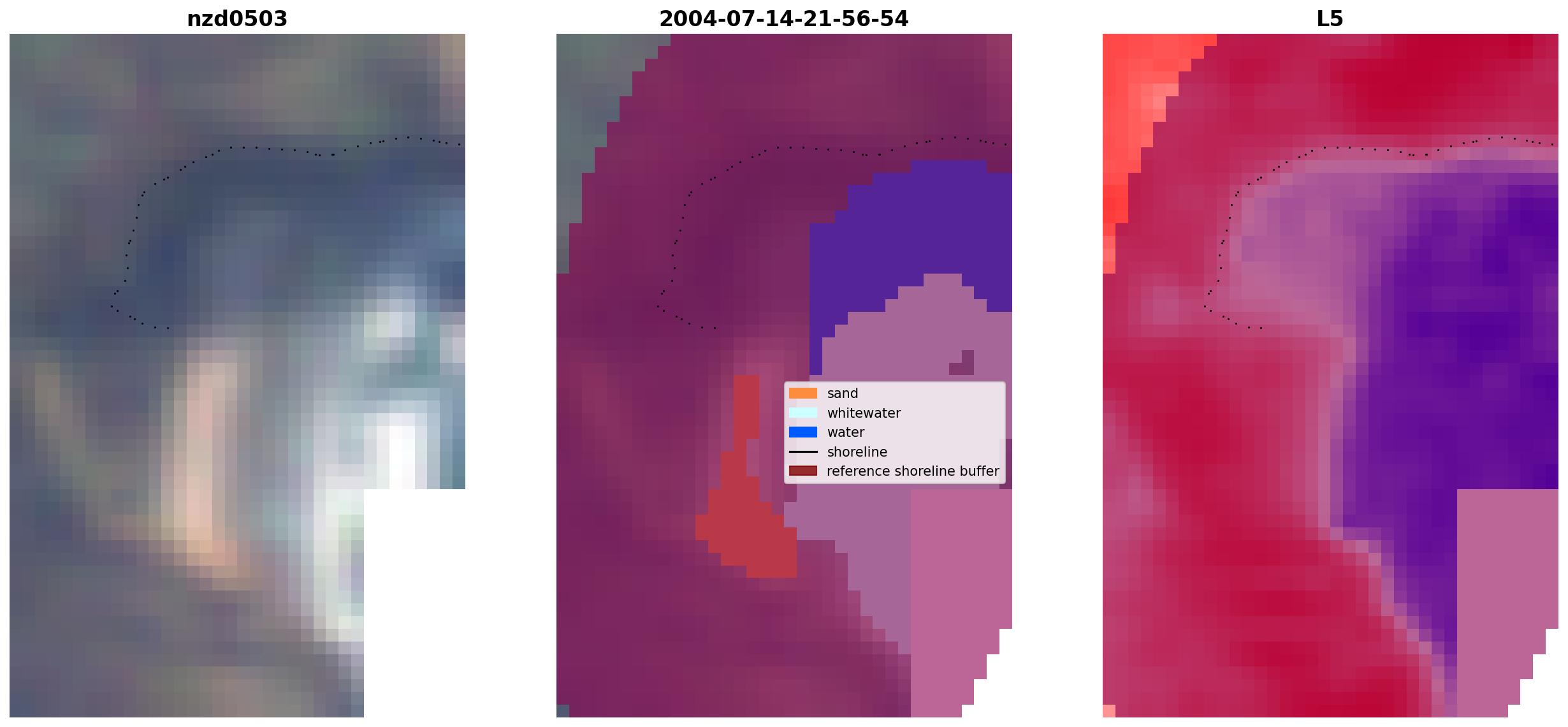 nzd0503

2004-07-14-21-56-54

sand
whitewater
water
shoreline
reference shoreline buffer

L5